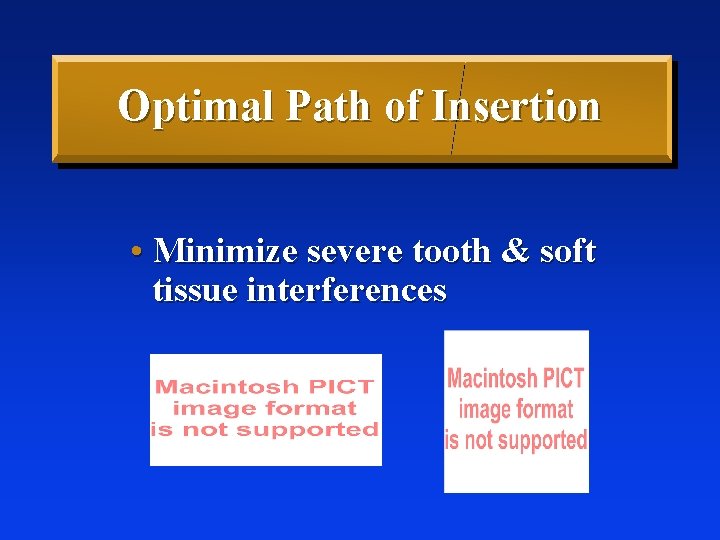 Optimal Path of Insertion

• Minimize severe tooth & soft tissue interferences

Macintosh PICT image format is not supported

Macintosh PICT image format is not supported